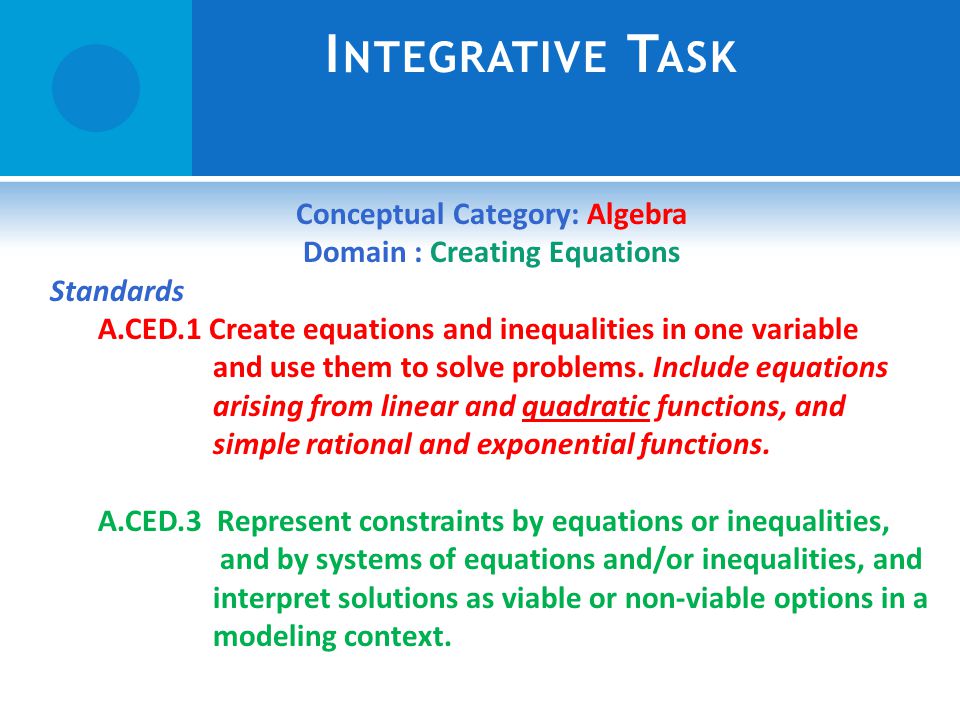 INTEGRATIVE TASK

Conceptual Category: Algebra
Domain : Creating Equations

Standards

A.CED.1 Create equations and inequalities in one variable and use them to solve problems. Include equations arising from linear and quadratic functions, and simple rational and exponential functions.

A.CED.3 Represent constraints by equations or inequalities, and by systems of equations and/or inequalities, and interpret solutions as viable or non-viable options in a modeling context.